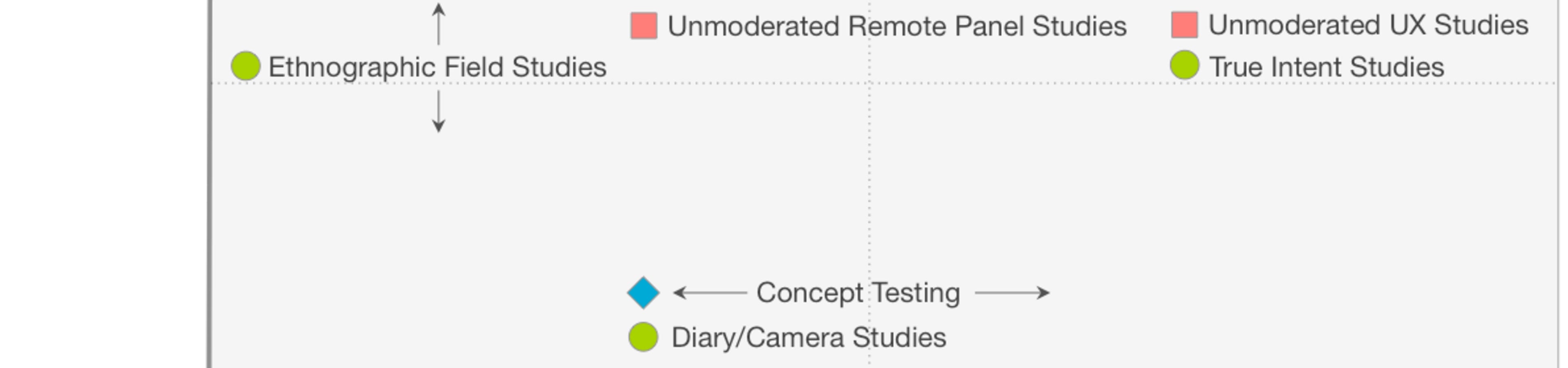 Unmoderated Remote Panel Studies
Unmoderated UX Studies
Ethnographic Field Studies
True Intent Studies
Concept Testing
Diary/Camera Studies